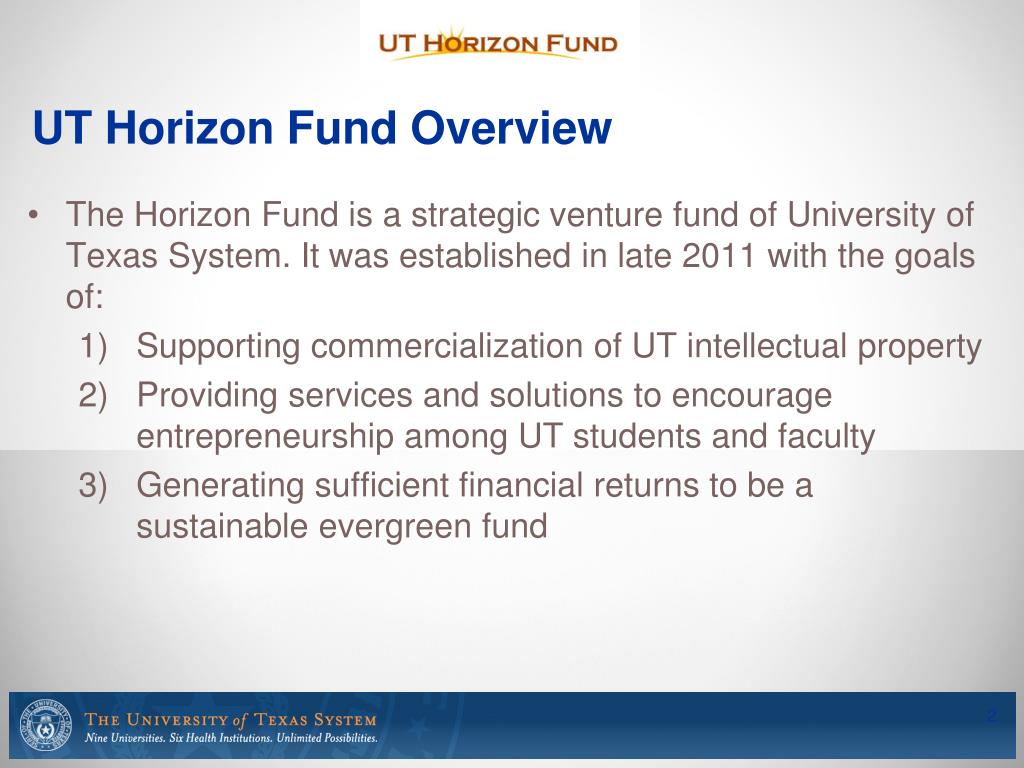 UT HORIZON FUND

UT Horizon Fund Overview

• The Horizon Fund is a strategic venture fund of University of Texas System. It was established in late 2011 with the goals of:
1) Supporting commercialization of UT intellectual property
2) Providing services and solutions to encourage entrepreneurship among UT students and faculty
3) Generating sufficient financial returns to be a sustainable evergreen fund

THE UNIVERSITY of TEXAS SYSTEM
Nine Universities. Six Health Institutions. Unlimited Possibilities.

2